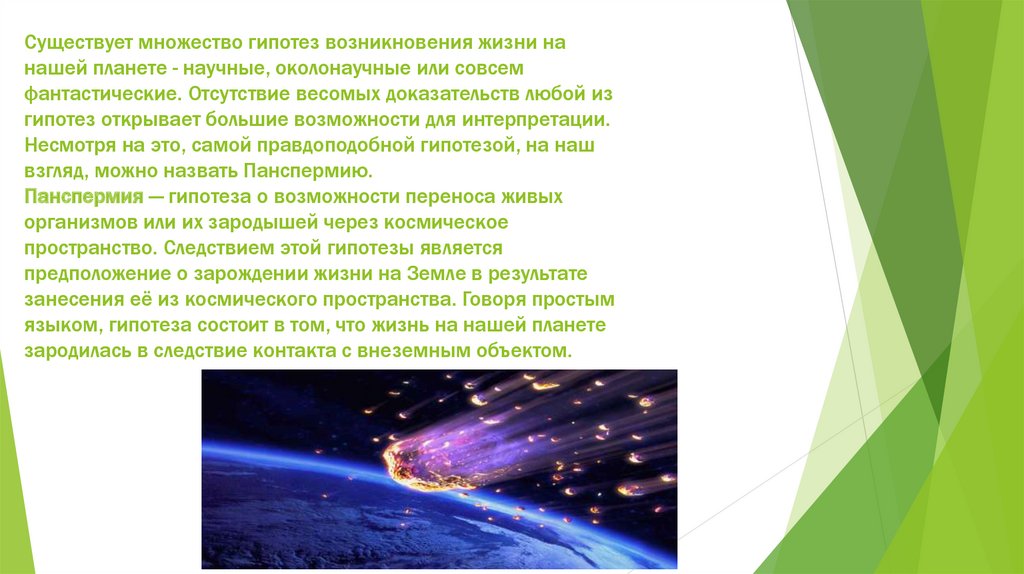 Существует множество гипотез возникновения жизни на нашей планете - научные, околонаучные или совсем фантастические. Отсутствие весомых доказательств любой из гипотез открывает большие возможности для интерпретации. Несмотря на это, самой правдоподобной гипотезой, на наш взгляд, можно назвать Панспермию.
Панспермия — гипотеза о возможности переноса живых организмов или их зародышей через космическое пространство. Следствием этой гипотезы является предположение о зарождении жизни на Земле в результате занесения её из космического пространства. Говоря простым языком, гипотеза состоит в том, что жизнь на нашей планете зародилась в следствие контакта с внеземным объектом.